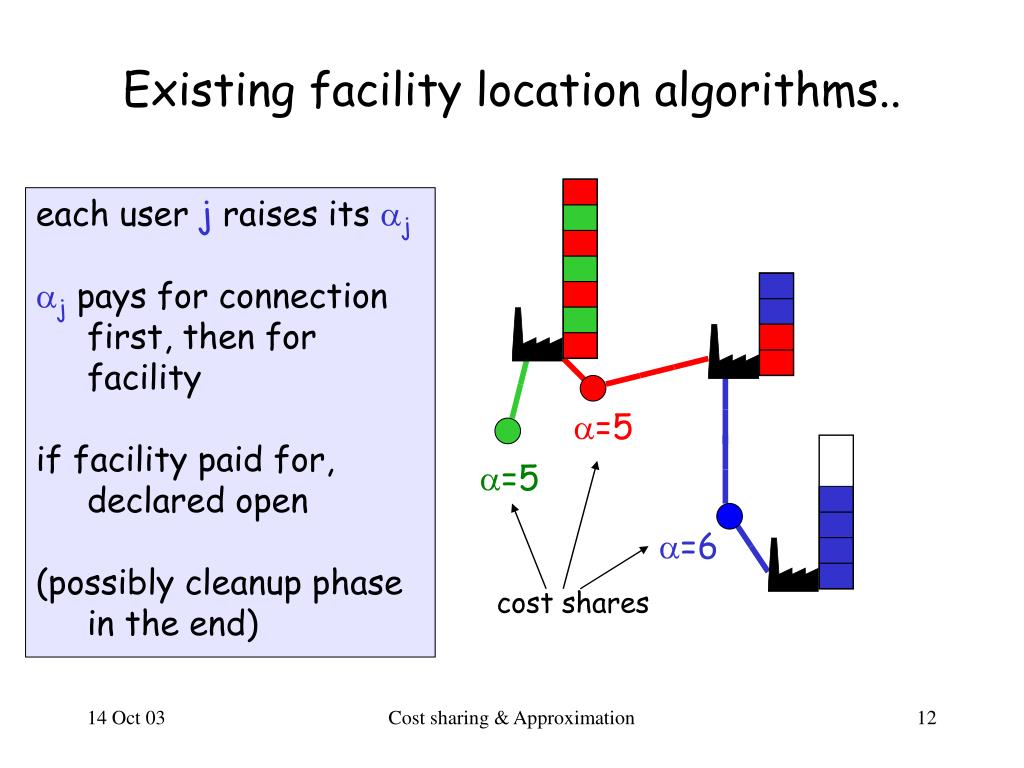 Existing facility location algorithms..

each user j raises its $\alpha_j$

$\alpha_j$ pays for connection first, then for facility

if facility paid for, declared open

(possibly cleanup phase in the end)

$\alpha$=5

$\alpha$=5

$\alpha$=6

cost shares

14 Oct 03

Cost sharing & Approximation

12